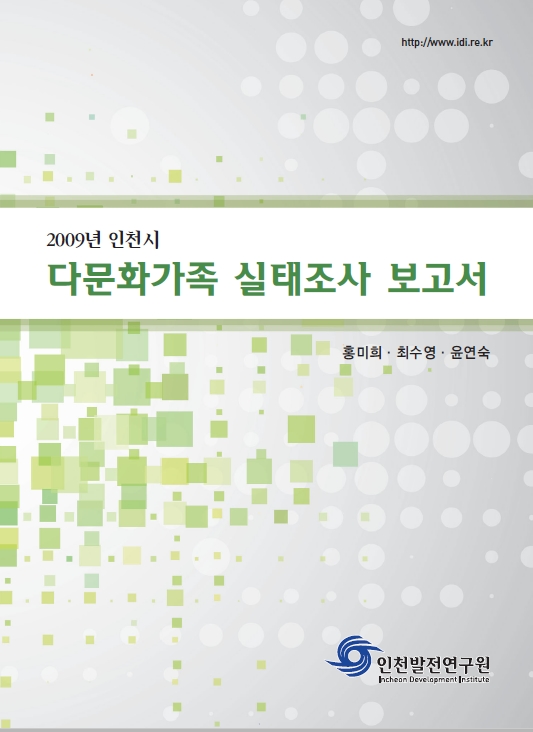 http://www.idi.re.kr

2009년 인천시
다문화가족 실태조사 보고서

홍미희 · 최수영 · 윤연숙

인천발전연구원
Incheon Development Institute